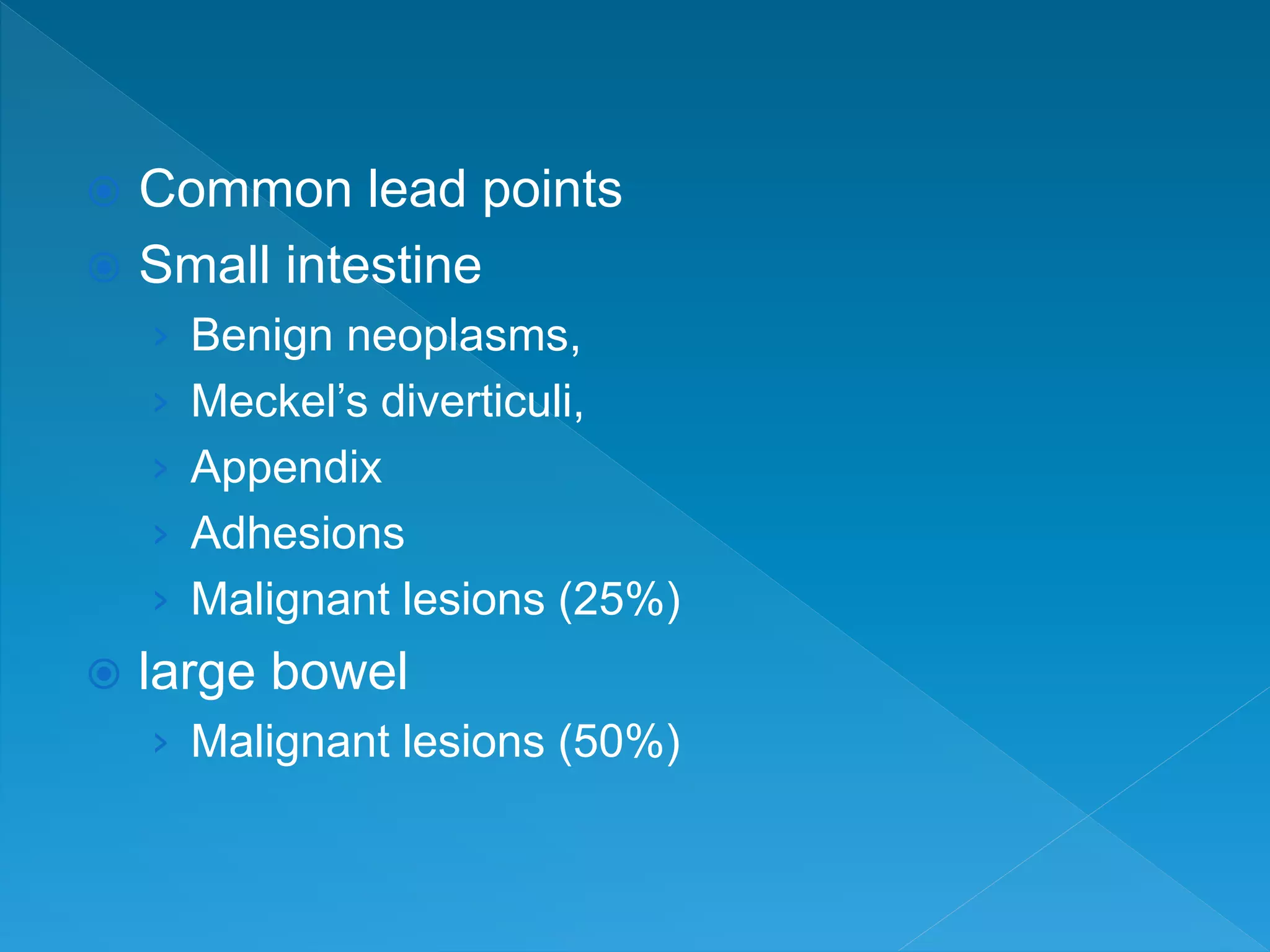 Common lead points

Small intestine

Benign neoplasms,

Meckel’s diverticuli,

Appendix

Adhesions

Malignant lesions (25%)

large bowel

Malignant lesions (50%)